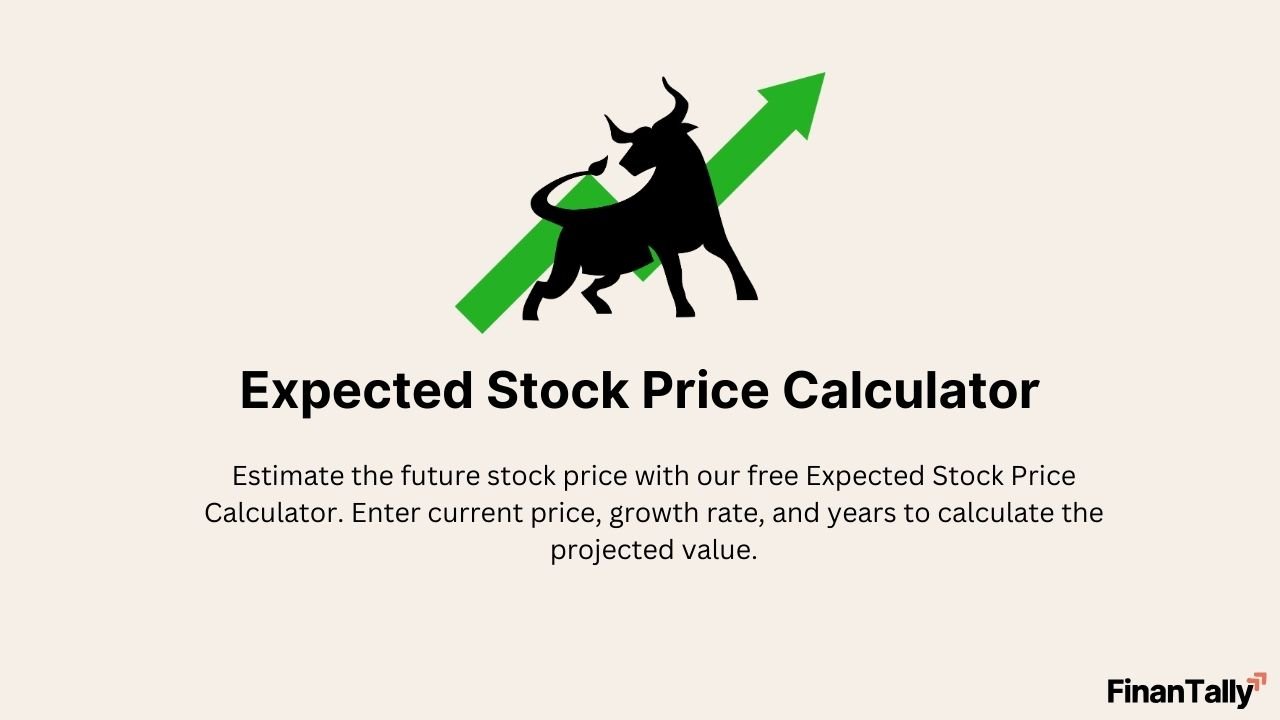 Expected Stock Price Calculator

Estimate the future stock price with our free Expected Stock Price Calculator. Enter current price, growth rate, and years to calculate the projected value.

FinanTally